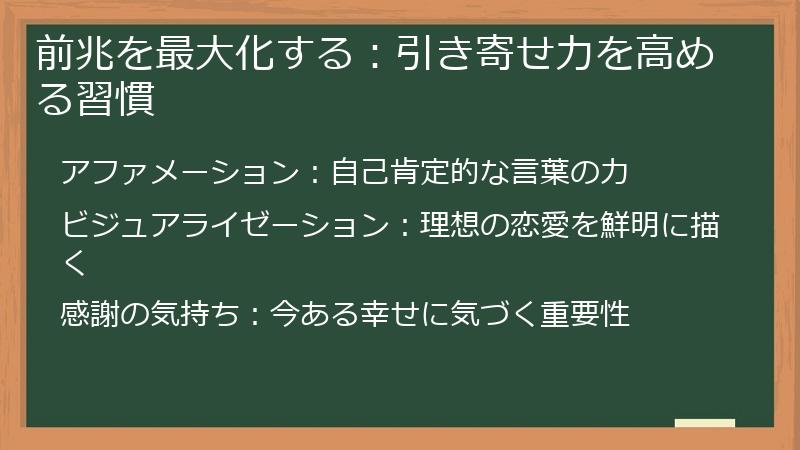 前兆を最大化する：引き寄せ力を高める習慣

アファメーション：自己肯定的な言葉の力

ビジュアライゼーション：理想の恋愛を鮮明に描く

感謝の気持ち：今ある幸せに気づく重要性